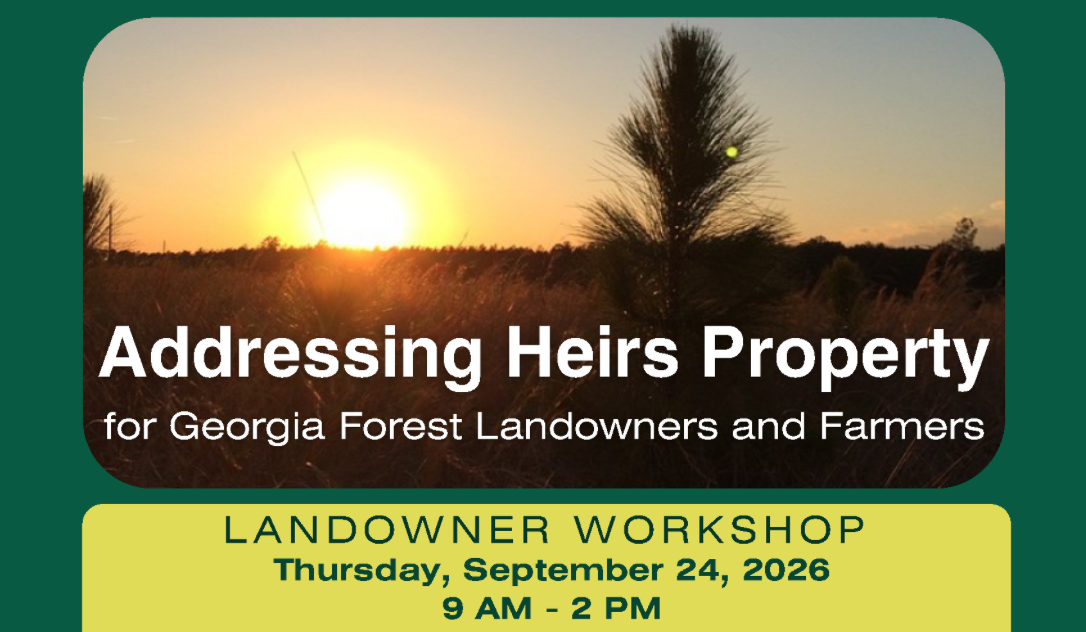 Addressing Heirs Property
for Georgia Forest Landowners and Farmers

LANDOWNER WORKSHOP
Thursday, September 24, 2026
9 AM - 2 PM